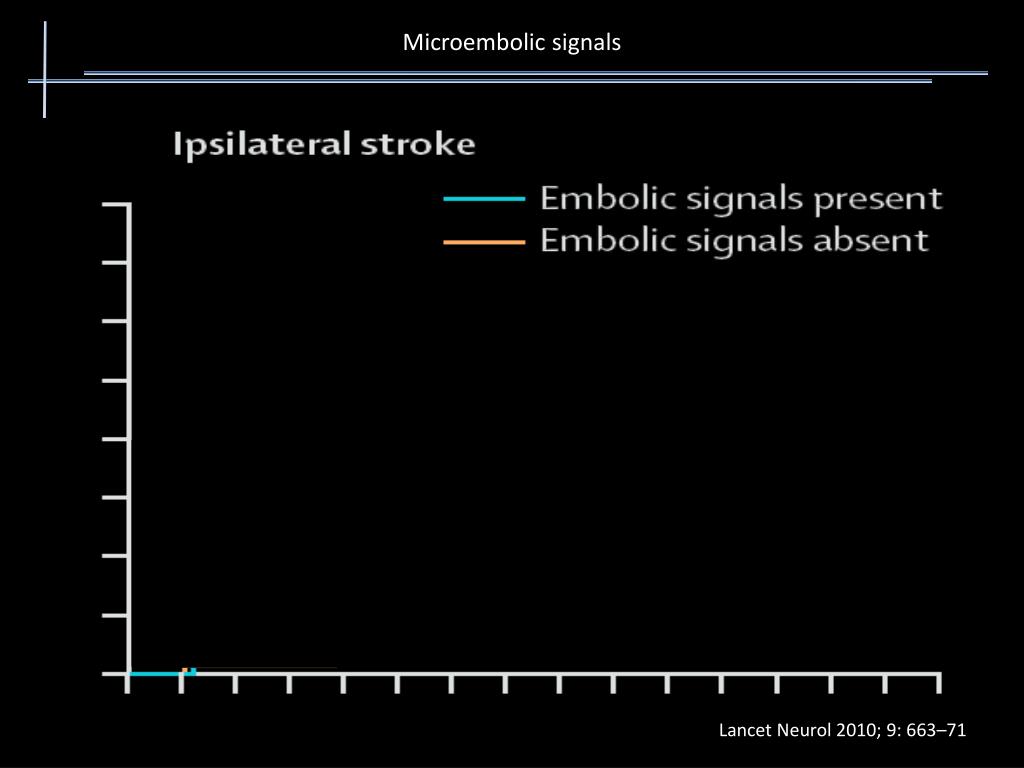 Microembolic signals

Ipsilateral stroke

Embolic signals present
Embolic signals absent

Lancet Neurol 2010; 9: 663–71